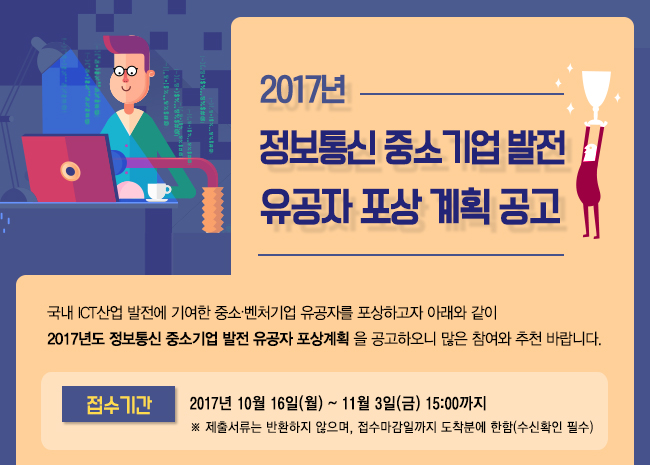 2017년

정보통신 중소기업 발전
유공자 포상 계획 공고

국내 ICT산업 발전에 기여한 중소·벤처기업 유공자를 포상하고자 아래와 같이
2017년도 정보통신 중소기업 발전 유공자 포상계획 을 공고하오니 많은 참여와 추천 바랍니다.

접수기간

2017년 10월 16일(월) ~ 11월 3일(금) 15:00까지
※ 제출서류는 반환하지 않으며, 접수마감일까지 도착분에 한함(수신확인 필수)